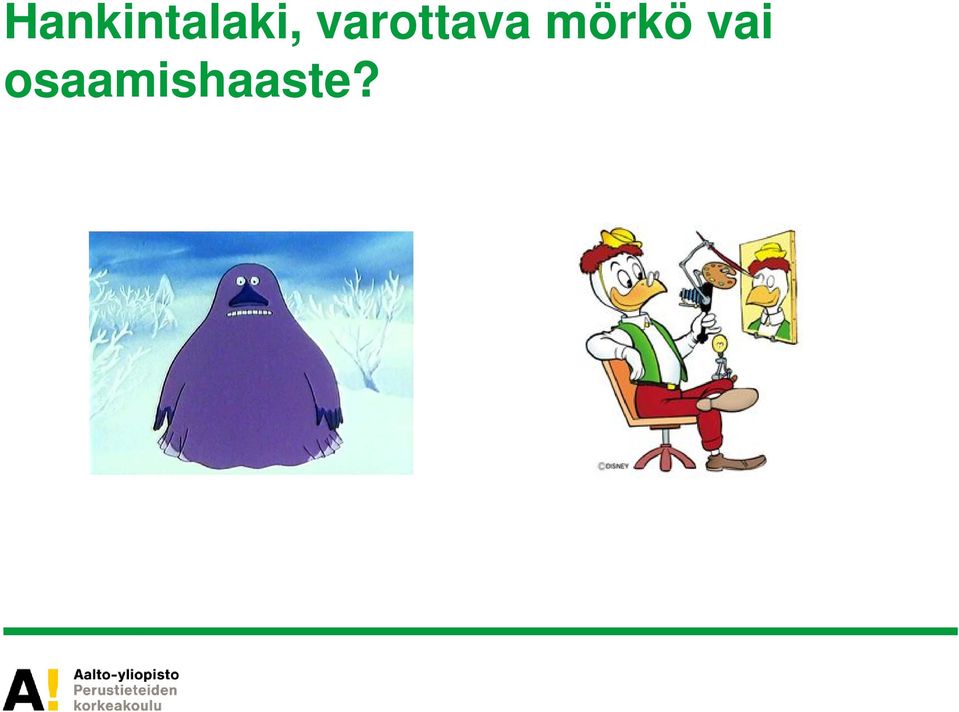 Hankintalaki, varottava mörkö vai osaamishaaste?

©DISNEY

A! Aalto-yliopisto
Perustieteiden
korkeakoulu